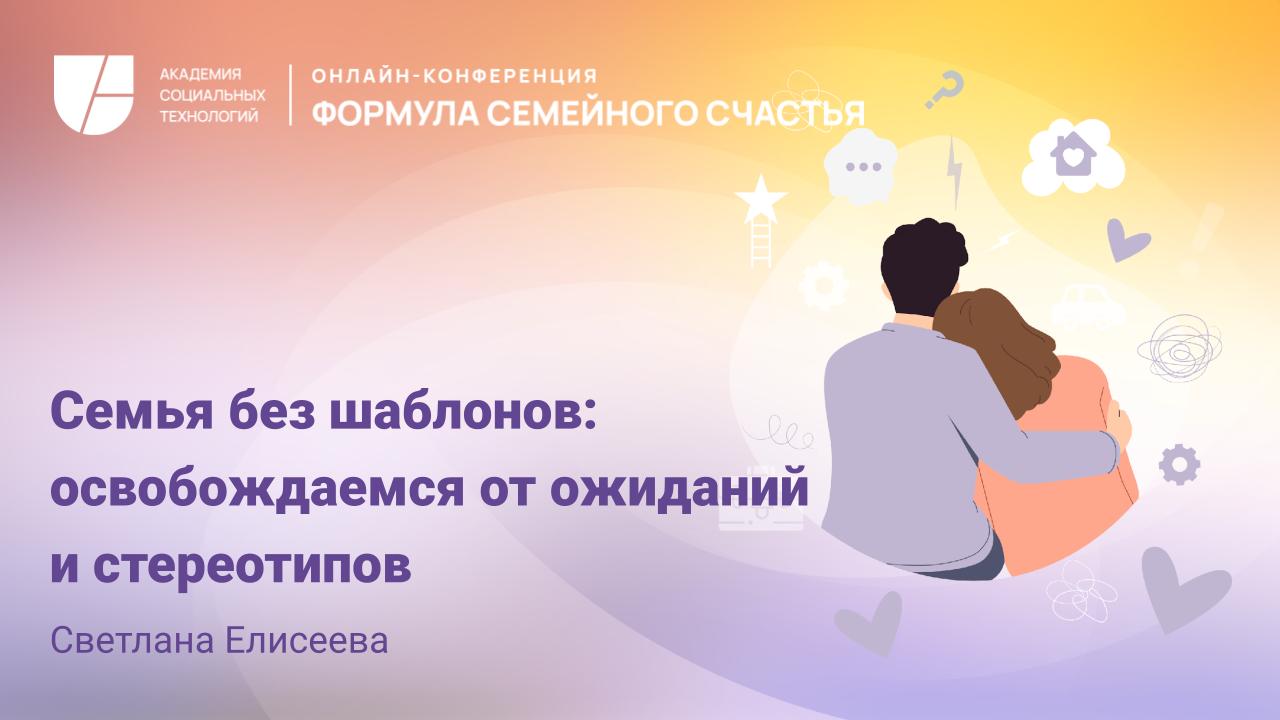 АКАДЕМИЯ
СОЦИАЛЬНЫХ
ТЕХНОЛОГИЙ

ОНЛАЙН-КОНФЕРЕНЦИЯ
ФОРМУЛА СЕМЕЙНОГО СЧАСТЬЯ

Семья без шаблонов: освобождаемся от ожиданий и стереотипов

Светлана Елисеева